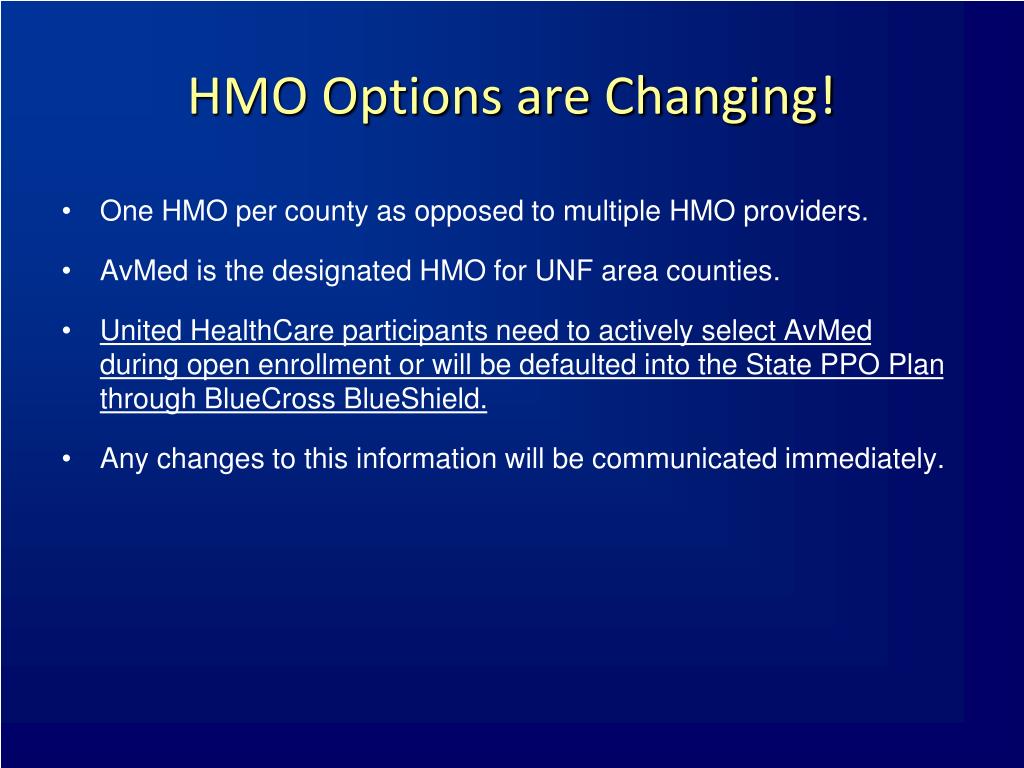 HMO Options are Changing!

• One HMO per county as opposed to multiple HMO providers.

• AvMed is the designated HMO for UNF area counties.

• United HealthCare participants need to actively select AvMed during open enrollment or will be defaulted into the State PPO Plan through BlueCross BlueShield.

• Any changes to this information will be communicated immediately.